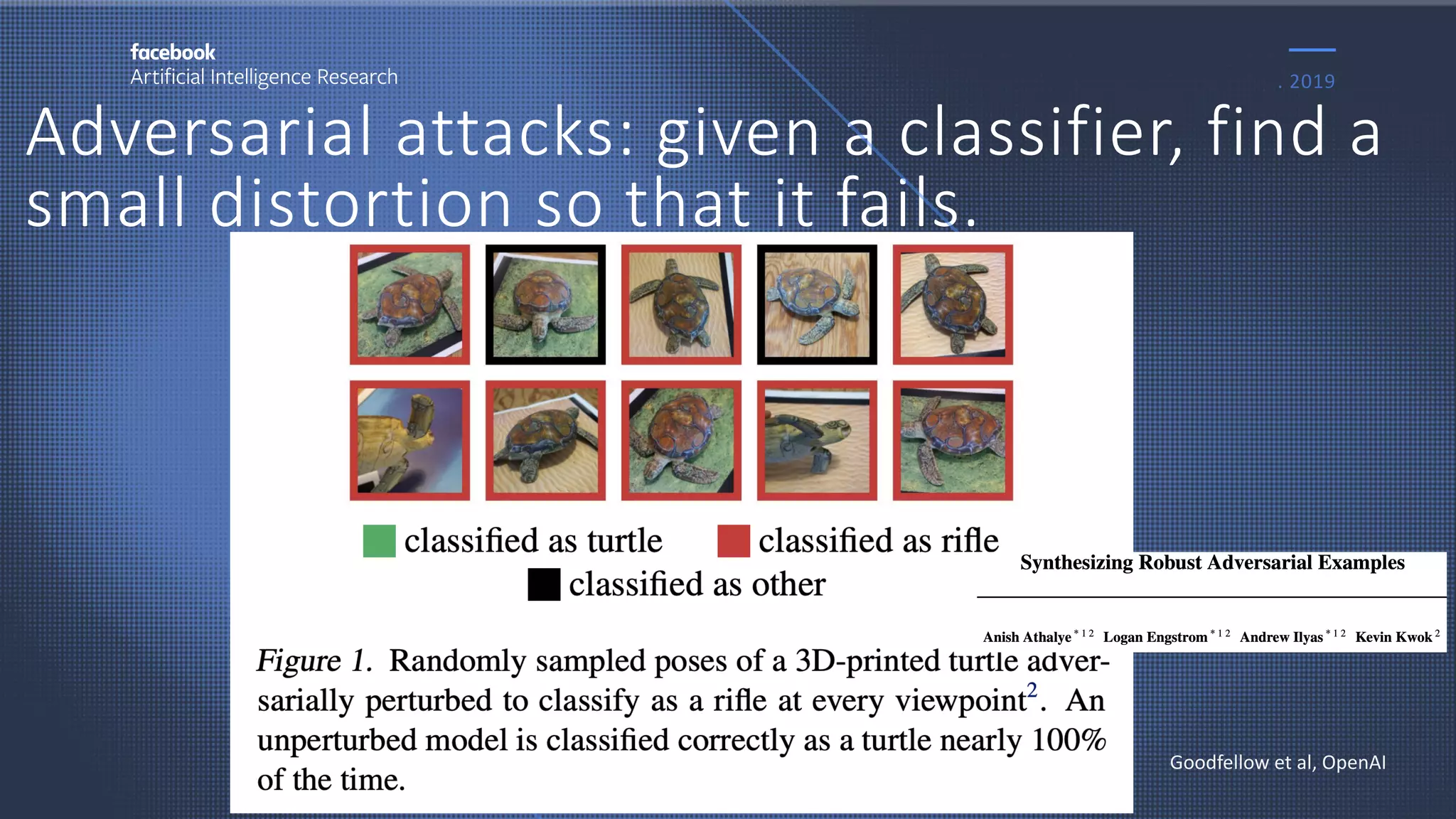 facebook
Artificial Intelligence Research

. 2019

Adversarial attacks: given a classifier, find a small distortion so that it fails.

classified as turtle classified as rifle
classified as other

Synthesizing Robust Adversarial Examples

Anish Athalye $^{*12}$ Logan Engstrom $^{*12}$ Andrew Ilyas $^{*12}$ Kevin Kwok $^{2}$

Figure 1. Randomly sampled poses of a 3D-printed turtle adversarially perturbed to classify as a rifle at every viewpoint$^2$. An unperturbed model is classified correctly as a turtle nearly 100% of the time.

Goodfellow et al, OpenAI